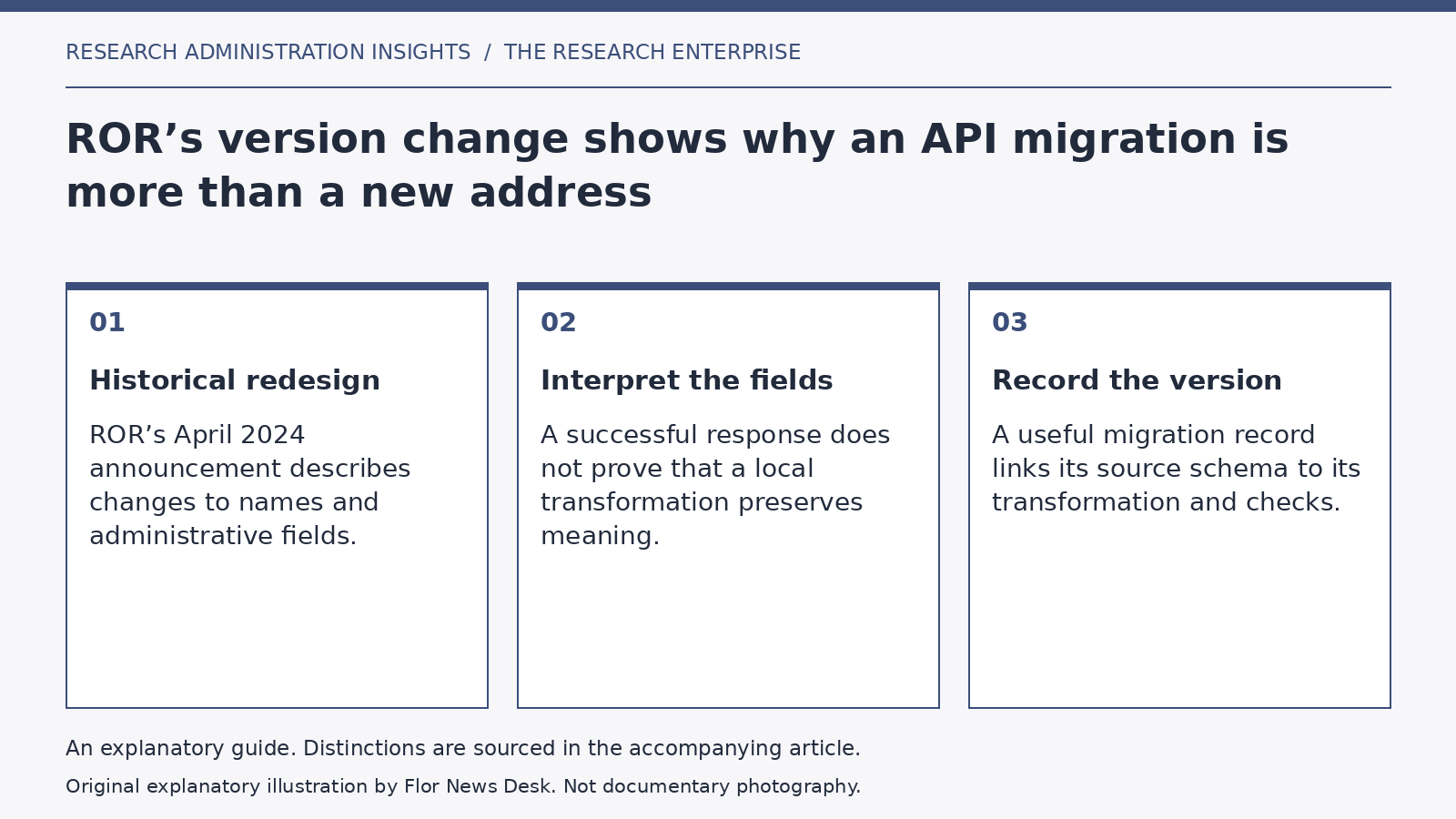 RESEARCH ADMINISTRATION INSIGHTS / THE RESEARCH ENTERPRISE

ROR’s version change shows why an API migration is more than a new address

01

Historical redesign

ROR’s April 2024 announcement describes changes to names and administrative fields.

02

Interpret the fields

A successful response does not prove that a local transformation preserves meaning.

03

Record the version

A useful migration record links its source schema to its transformation and checks.

An explanatory guide. Distinctions are sourced in the accompanying article.

Original explanatory illustration by Flor News Desk. Not documentary photography.